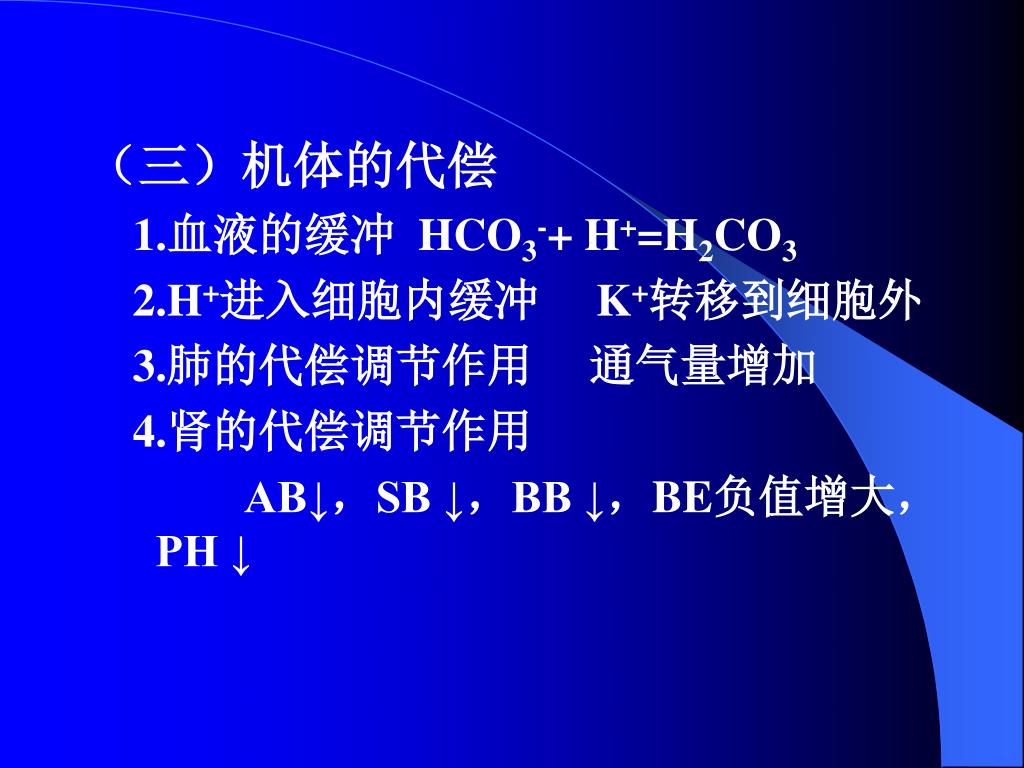 （三）机体的代偿

1.血液的缓冲 $HCO_3^- + H^+ = H_2CO_3$

2.$H^+$进入细胞内缓冲 $K^+$转移到细胞外

3.肺的代偿调节作用 通气量增加

4.肾的代偿调节作用

AB↓，SB ↓，BB ↓，BE负值增大，PH ↓